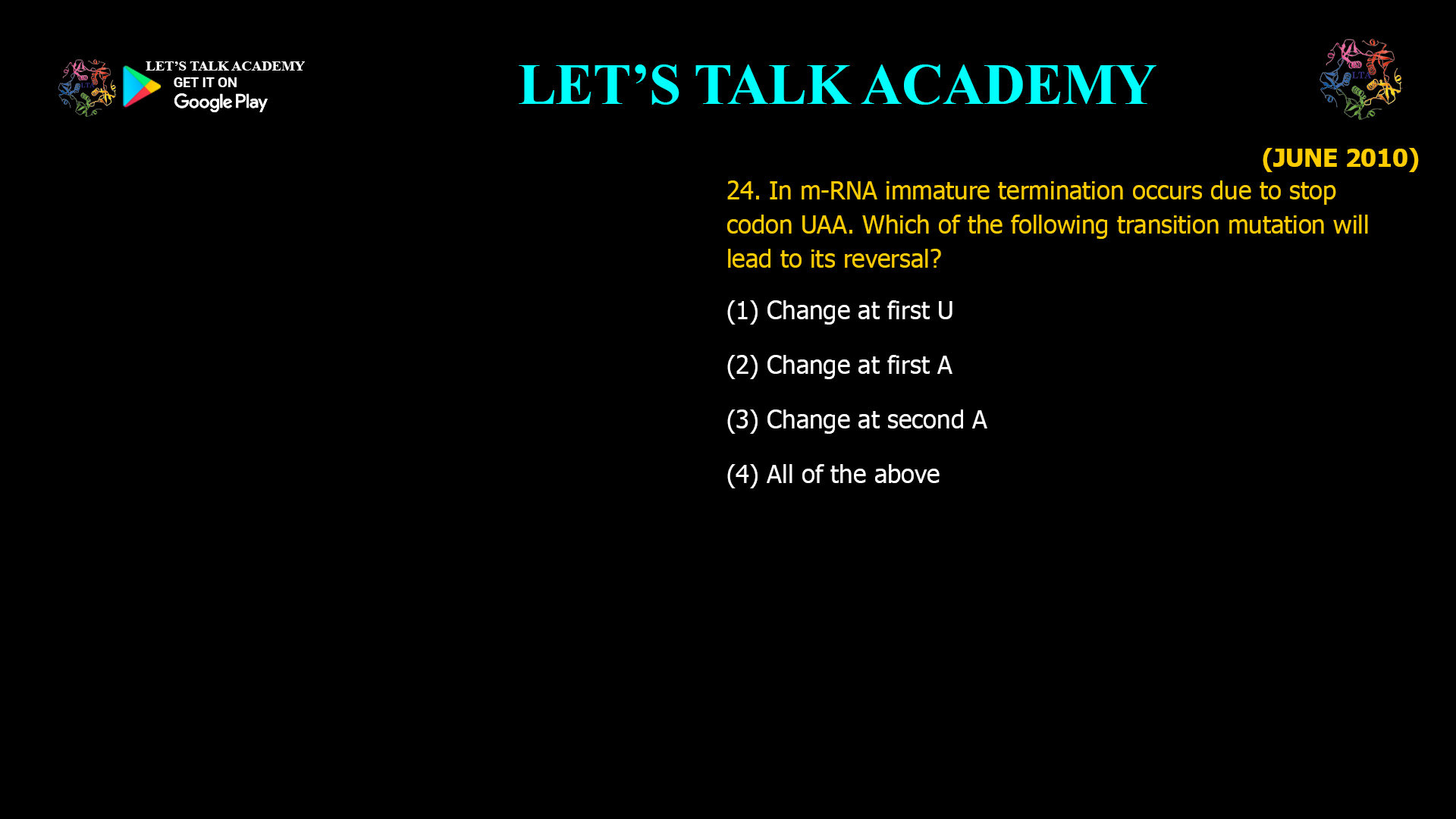 LET'S TALK ACADEMY
GET IT ON
Google Play

LET'S TALK ACADEMY

LTA

(JUNE 2010)

24. In m-RNA immature termination occurs due to stop codon UAA. Which of the following transition mutation will lead to its reversal?

(1) Change at first U

(2) Change at first A

(3) Change at second A

(4) All of the above